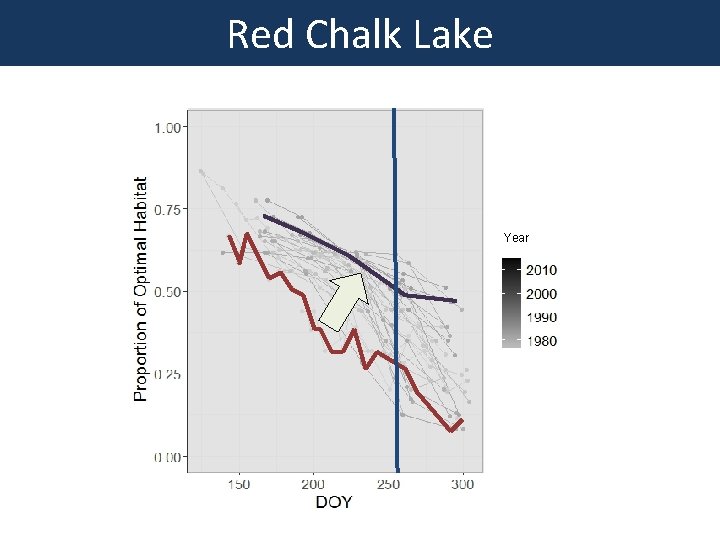 Red Chalk Lake

Proportion of Optimal Habitat

1.00
0.75
0.50
0.25
0.00

150
200
250
300

DOY

Year
2010
2000
1990
1980